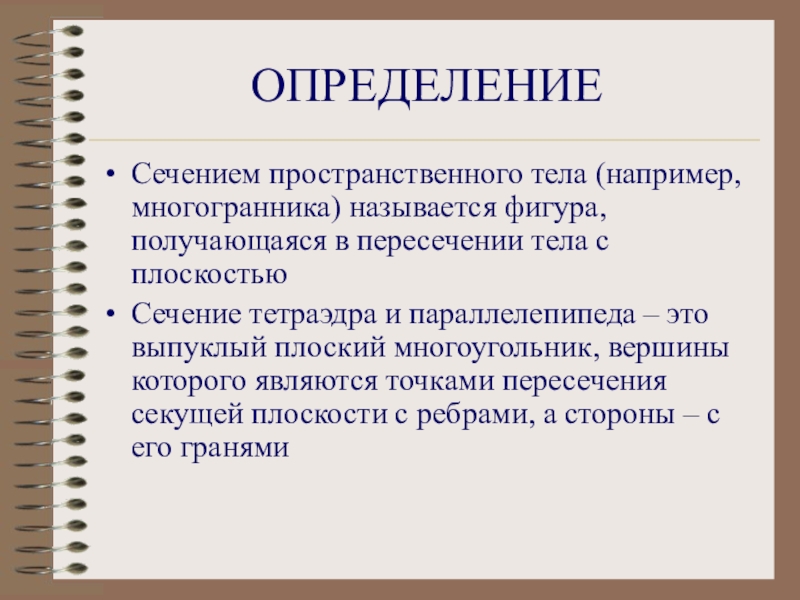 ОПРЕДЕЛЕНИЕ

• Сечением пространственного тела (например, многогранника) называется фигура, получающаяся в пересечении тела с плоскостью

• Сечение тетраэдра и параллелепипеда – это выпуклый плоский многоугольник, вершины которого являются точками пересечения секущей плоскости с ребрами, а стороны – с его гранями